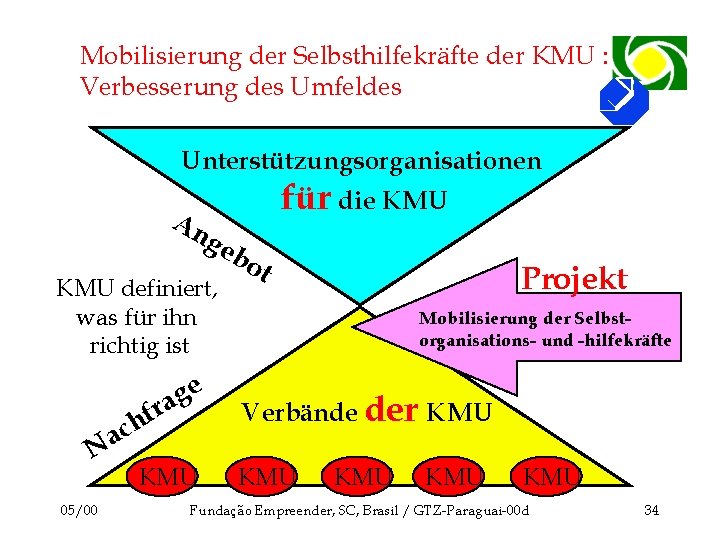 Mobilisierung der Selbsthilfekräfte der KMU : Verbesserung des Umfeldes

Unterstützungsorganisationen für die KMU

Angebot

KMU definiert, was für ihn richtig ist

Projekt

Mobilisierung der Selbstorganisations- und -hilfekräfte

Nachfrage

Verbände der KMU

KMU KMU KMU KMU KMU

05/00 Fundação Empreender, SC, Brasil / GTZ-Paraguai-00d 34